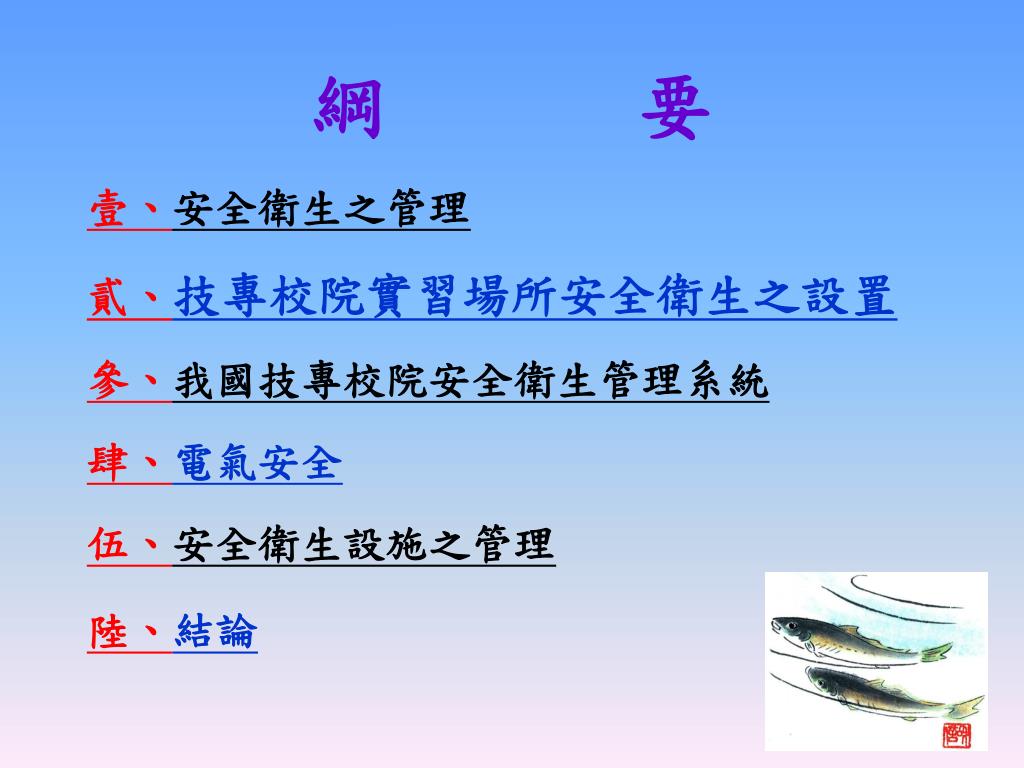 綱　　要

壹、安全衛生之管理

貳、技專校院實習場所安全衛生之設置

參、我國技專校院安全衛生管理系統

肆、電氣安全

伍、安全衛生設施之管理

陸、結論